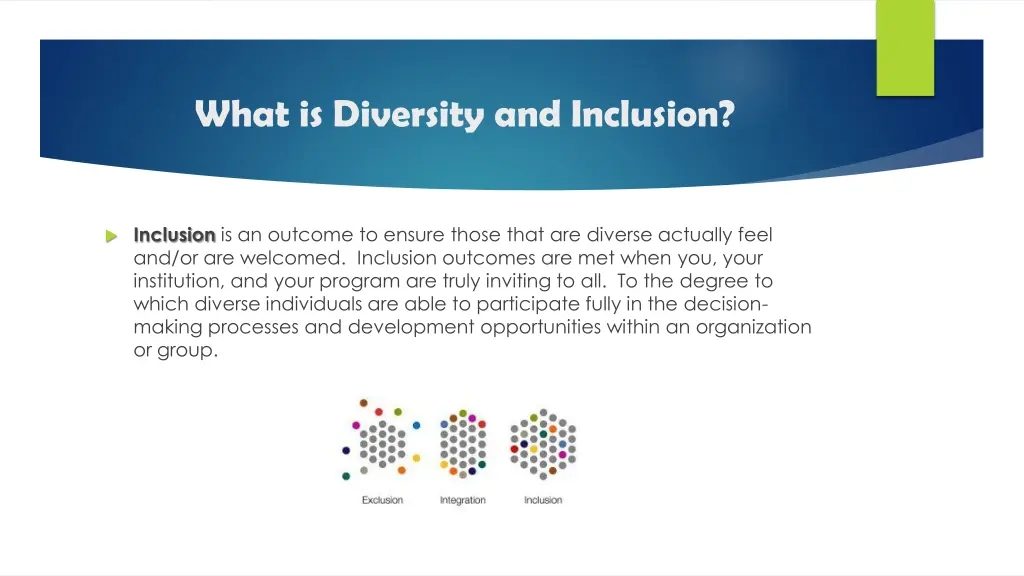 What is Diversity and Inclusion?

Inclusion is an outcome to ensure those that are diverse actually feel and/or are welcomed. Inclusion outcomes are met when you, your institution, and your program are truly inviting to all. To the degree to which diverse individuals are able to participate fully in the decision-making processes and development opportunities within an organization or group.

Exclusion

Integration

Inclusion